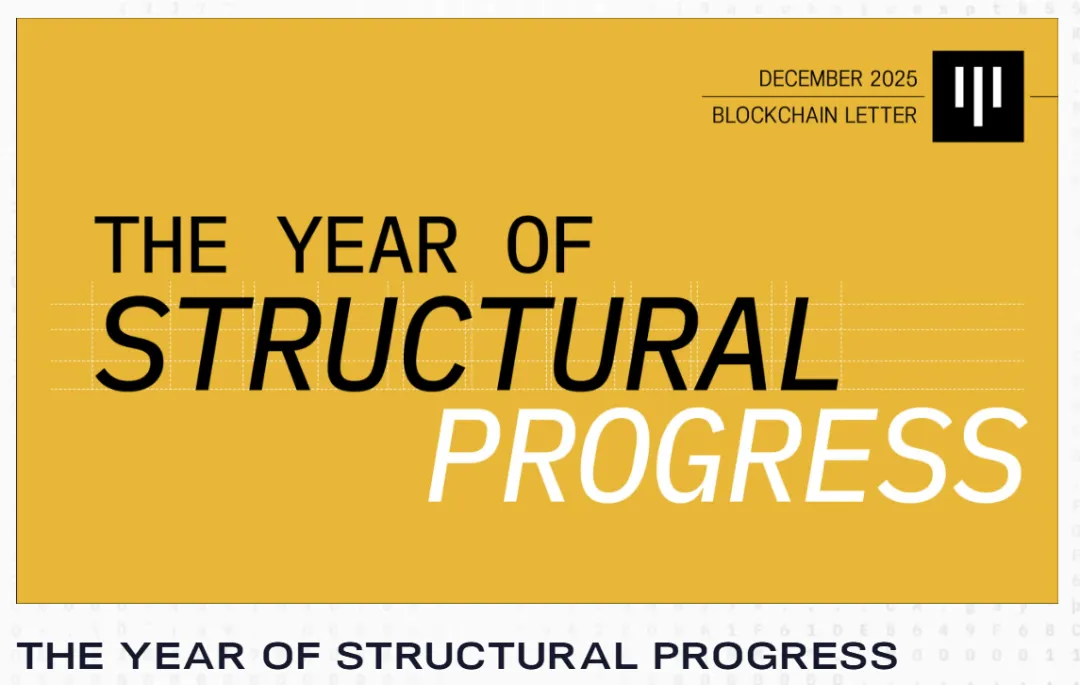 DECEMBER 2025
BLOCKCHAIN LETTER

THE YEAR OF
STRUCTURAL
PROGRESS

THE YEAR OF STRUCTURAL PROGRESS